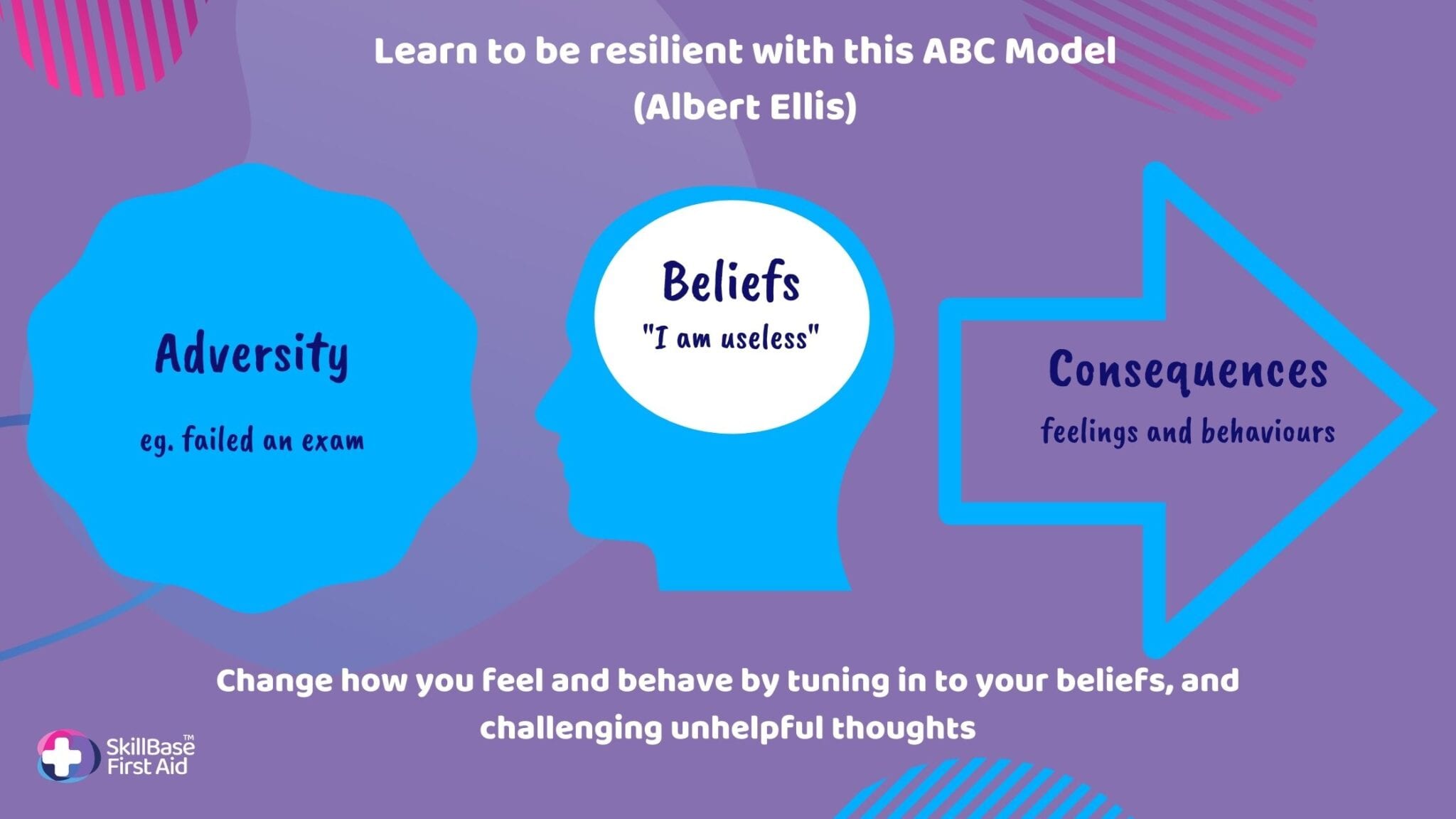 Learn to be resilient with this ABC Model
(Albert Ellis)

Adversity
eg. failed an exam

Beliefs
"I am useless"

Consequences
feelings and behaviours

Change how you feel and behave by tuning in to your beliefs, and challenging unhelpful thoughts

SkillBase™
First Aid